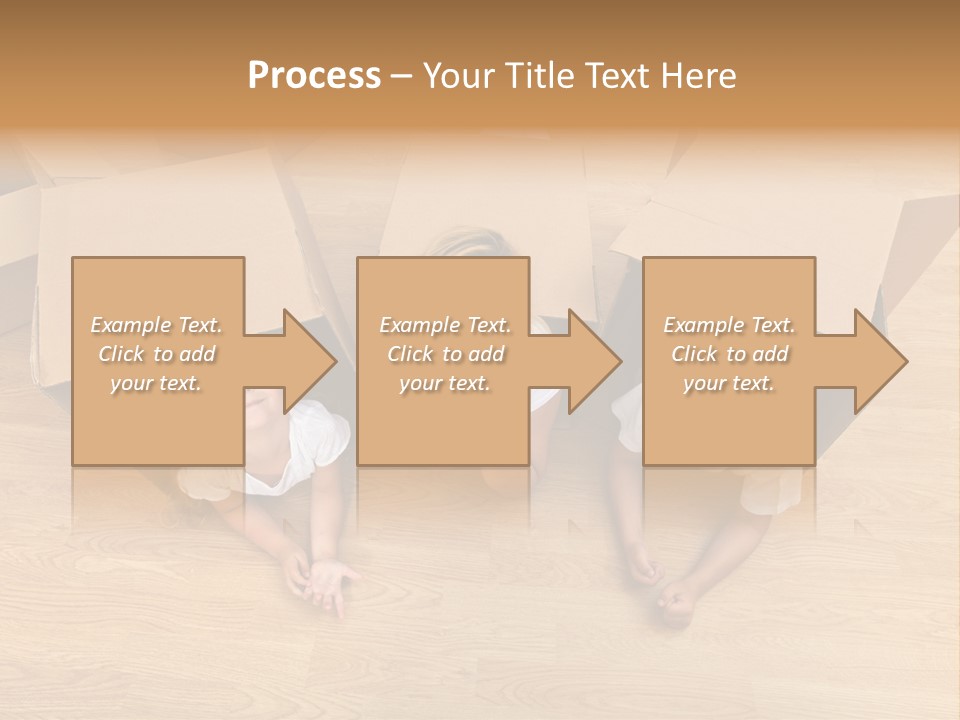 Process – Your Title Text Here

Example Text. Click to add your text.

Example Text. Click to add your text.

Example Text. Click to add your text.